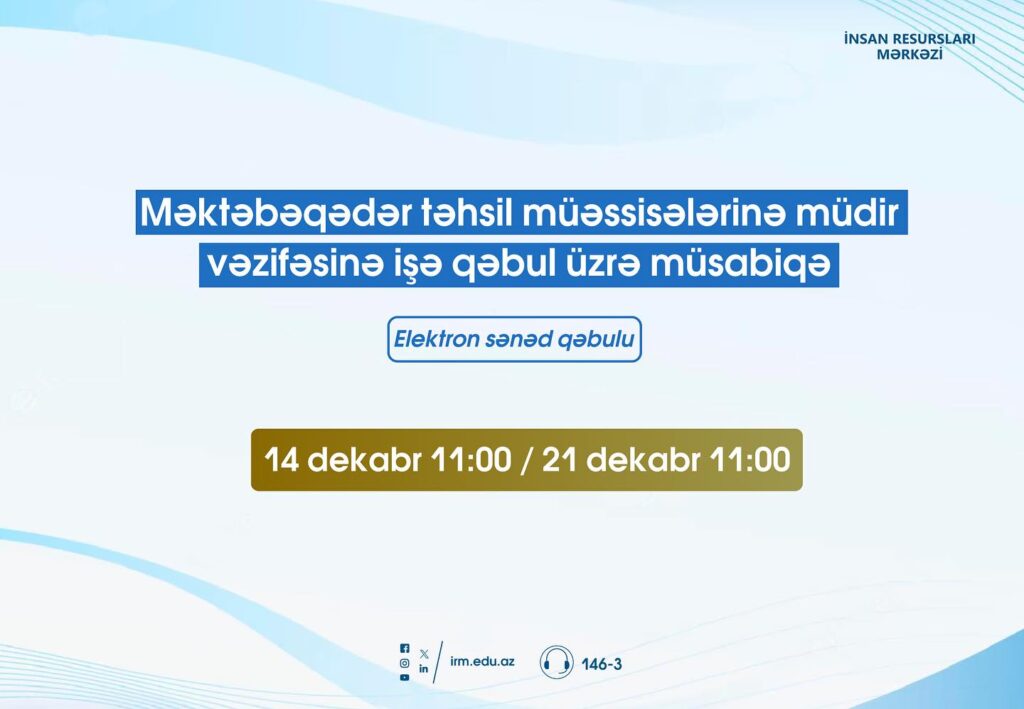 İNSAN RESURSLARI MƏRKƏZİ

Məktəbəqədər təhsil müəssisələrinə müdir vəzifəsinə işə qəbul üzrə müsabiqə

Elektron sənəd qəbulu

14 dekabr 11:00 / 21 dekabr 11:00

irm.edu.az

146-3